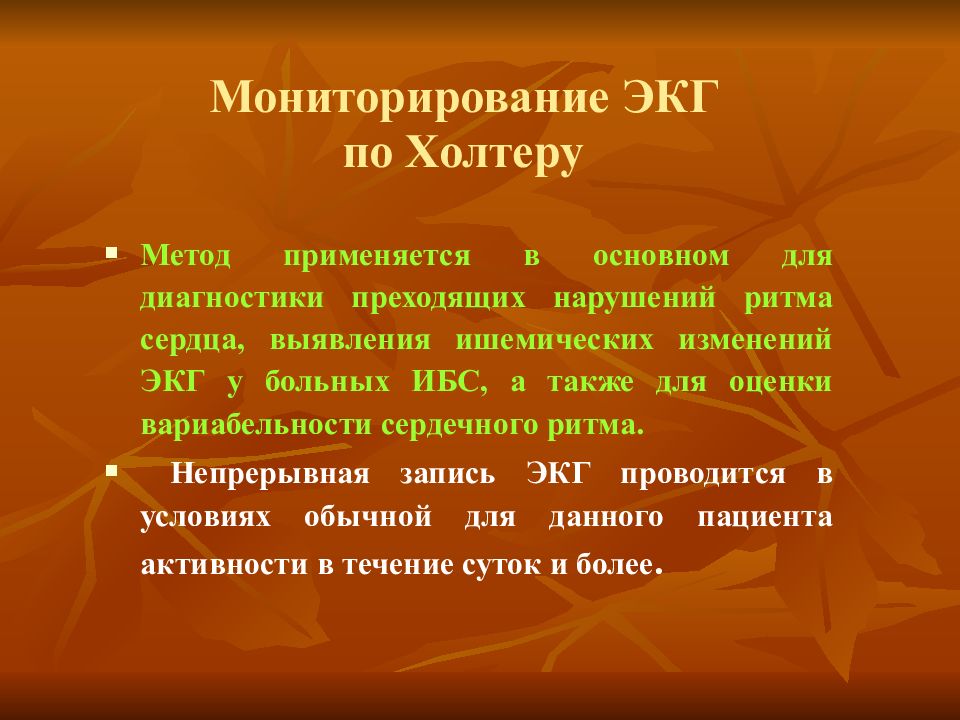 Мониторирование ЭКГ по Холтеру

Метод применяется в основном для диагностики преходящих нарушений ритма сердца, выявления ишемических изменений ЭКГ у больных ИБС, а также для оценки вариабельности сердечного ритма.

Непрерывная запись ЭКГ проводится в условиях обычной для данного пациента активности в течение суток и более.